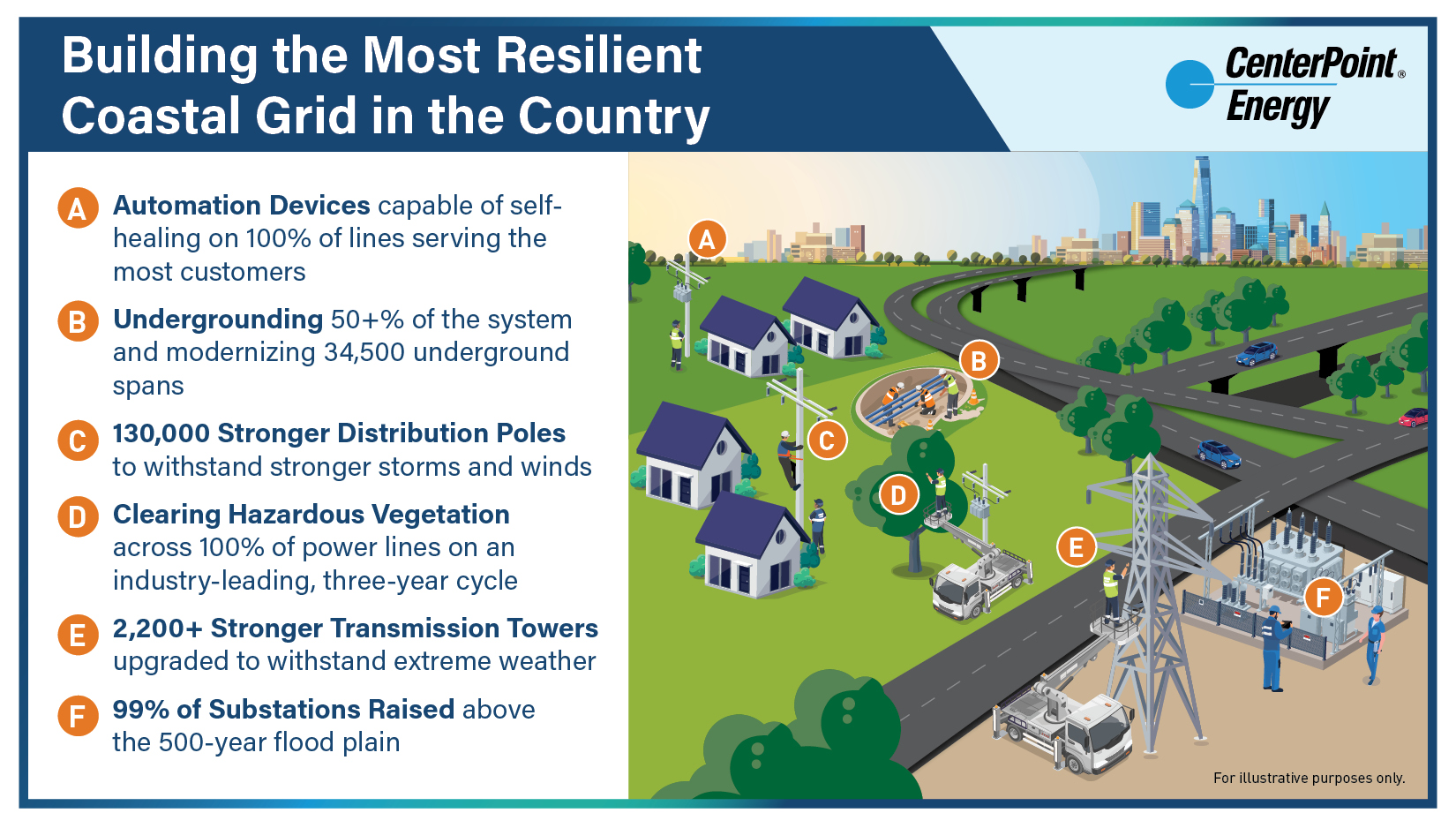 Building the Most Resilient Coastal Grid in the Country

CenterPoint® Energy

A Automation Devices capable of self-healing on 100% of lines serving the most customers

B Undergrounding 50+% of the system and modernizing 34,500 underground spans

C 130,000 Stronger Distribution Poles to withstand stronger storms and winds

D Clearing Hazardous Vegetation across 100% of power lines on an industry-leading, three-year cycle

E 2,200+ Stronger Transmission Towers upgraded to withstand extreme weather

F 99% of Substations Raised above the 500-year flood plain

A

B

C

D

E

F

For illustrative purposes only.